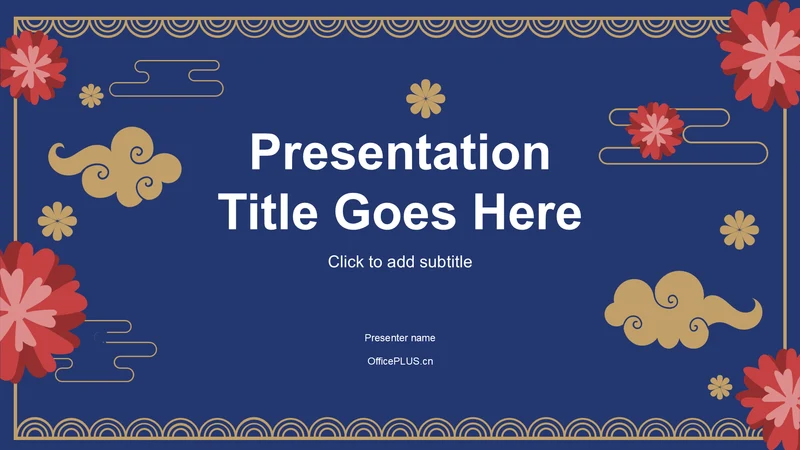 Presentation Title Goes Here

Click to add subtitle

Presenter name

OfficePLUS.cn